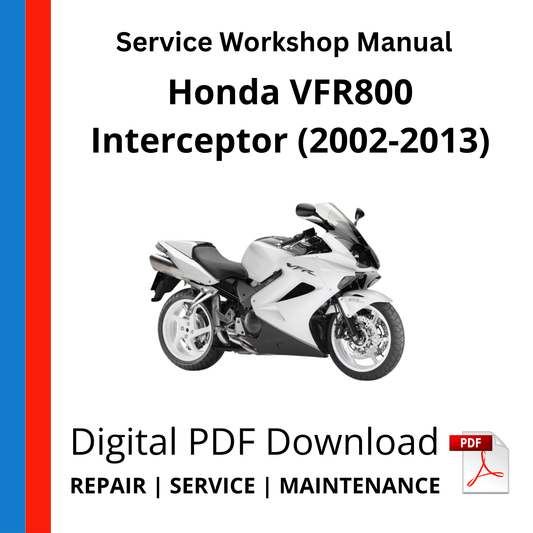 Service Workshop Manual

Honda VFR800
Interceptor (2002-2013)

VFR

Digital PDF Download

PDF

REPAIR | SERVICE | MAINTENANCE